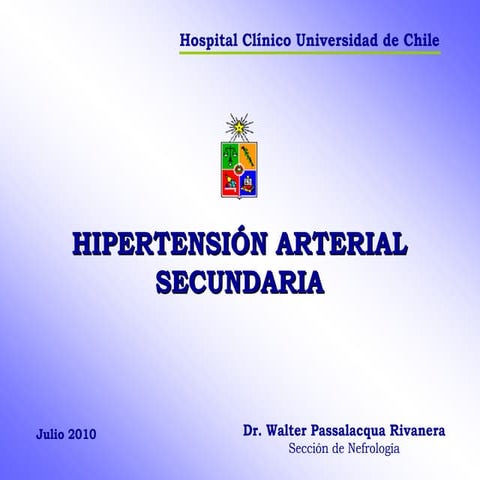 Hospital Clínico Universidad de Chile

HIPERTENSIÓN ARTERIAL SECUNDARIA

Julio 2010

Dr. Walter Passalacqua Rivanera
Sección de Nefrologia